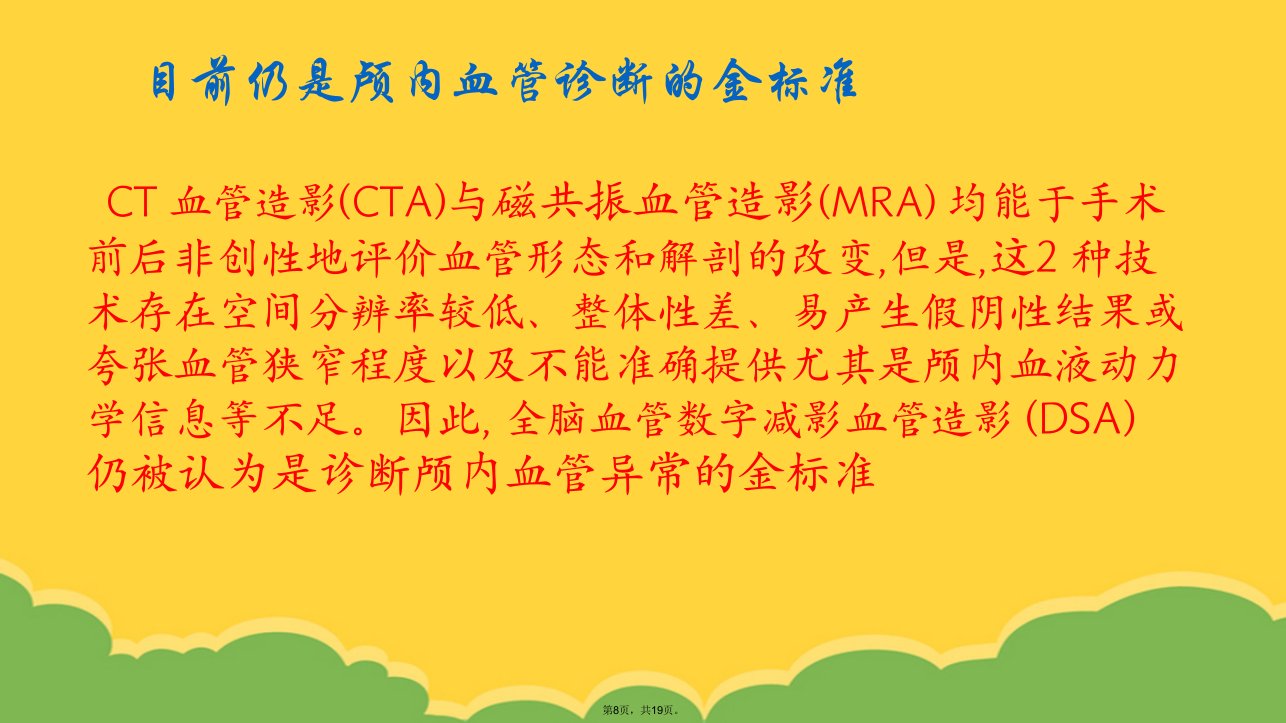 目前仍是颅内血管诊断的金标准

CT 血管造影(CTA)与磁共振血管造影(MRA) 均能于手术前后非创性地评价血管形态和解剖的改变,但是,这2 种技术存在空间分辨率较低、整体性差、易产生假阴性结果或夸张血管狭窄程度以及不能准确提供尤其是颅内血液动力学信息等不足。因此, 全脑血管数字减影血管造影 (DSA) 仍被认为是诊断颅内血管异常的金标准

第8页，共19页。